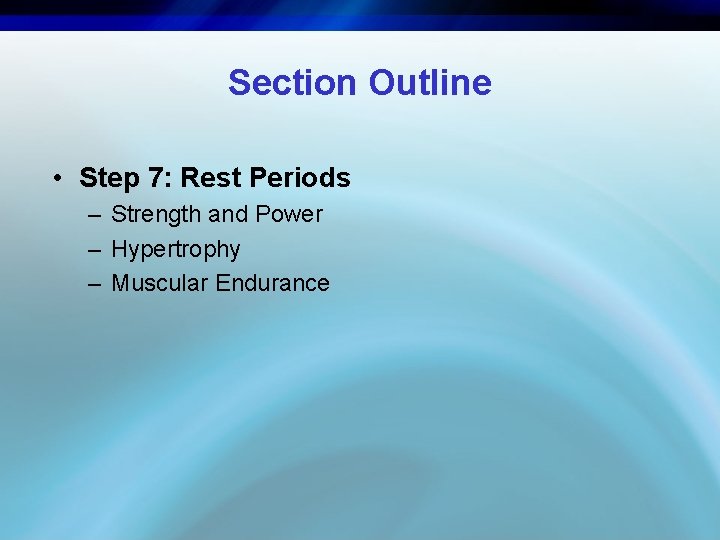 Section Outline

• Step 7: Rest Periods
– Strength and Power
– Hypertrophy
– Muscular Endurance